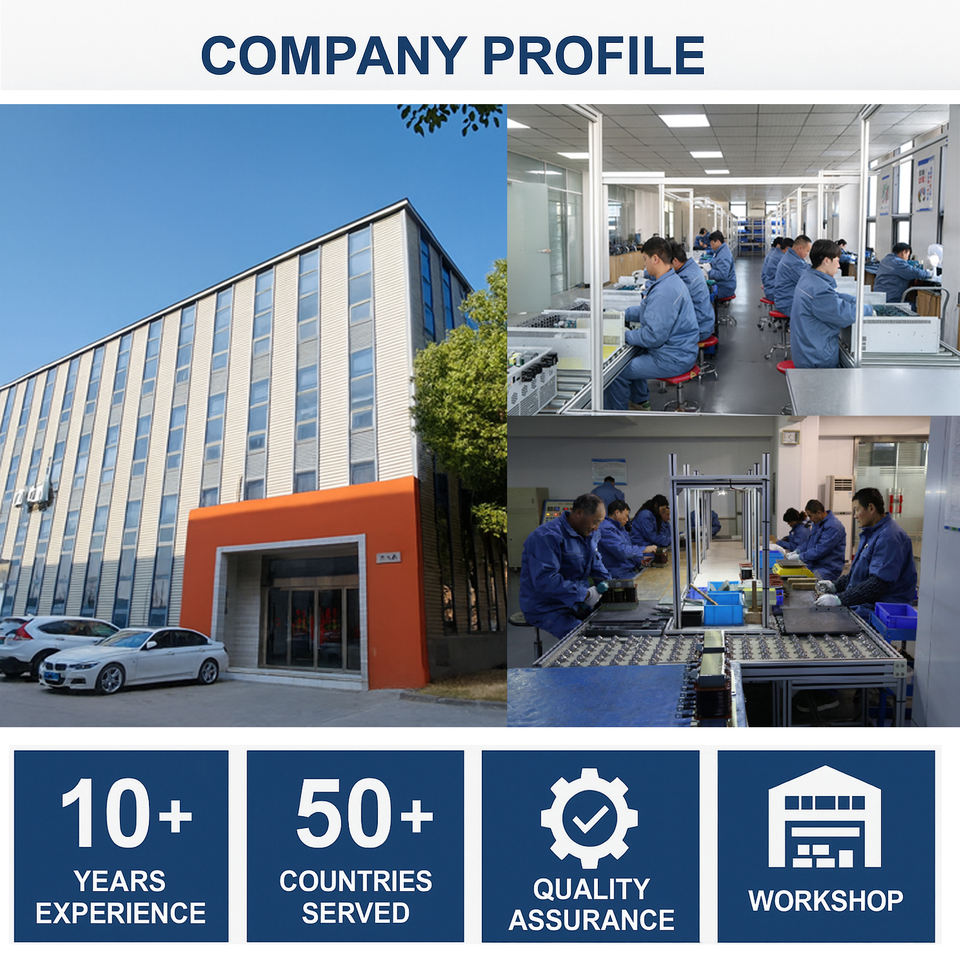 COMPANY PROFILE

10+
YEARS EXPERIENCE

50+
COUNTRIES SERVED

QUALITY ASSURANCE

WORKSHOP